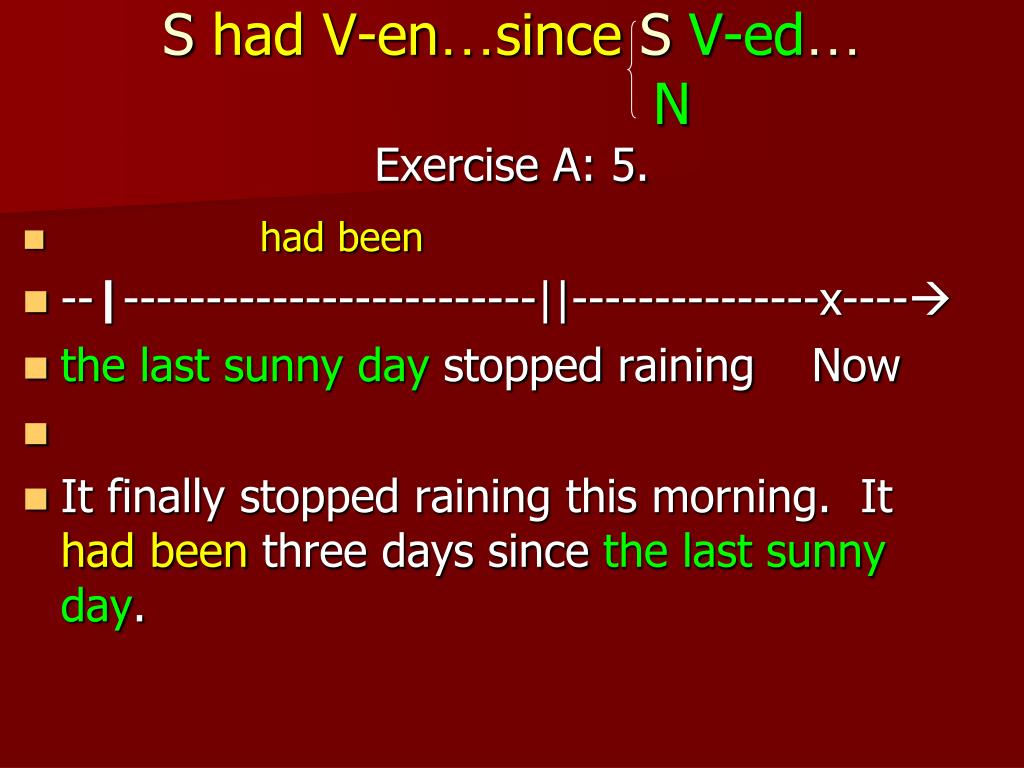 S had V-en…since S V-ed…
N

Exercise A: 5.

had been

--|------------------------||--------------x----→

the last sunny day stopped raining Now

It finally stopped raining this morning. It had been three days since the last sunny day.